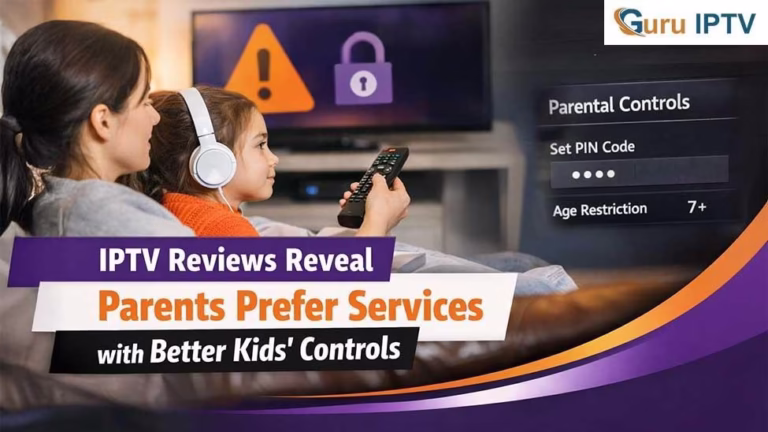 Guru IPTV

Parental Controls

Set PIN Code

••••

Age Restriction 7+

IPTV Reviews Reveal

Parents Prefer Services

with Better Kids' Controls